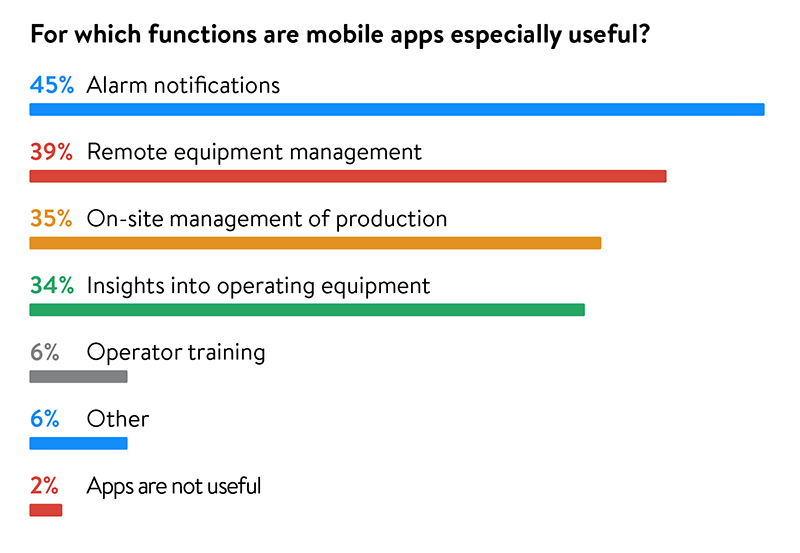 For which functions are mobile apps especially useful?

45% Alarm notifications

39% Remote equipment management

35% On-site management of production

34% Insights into operating equipment

6% Operator training

6% Other

2% Apps are not useful